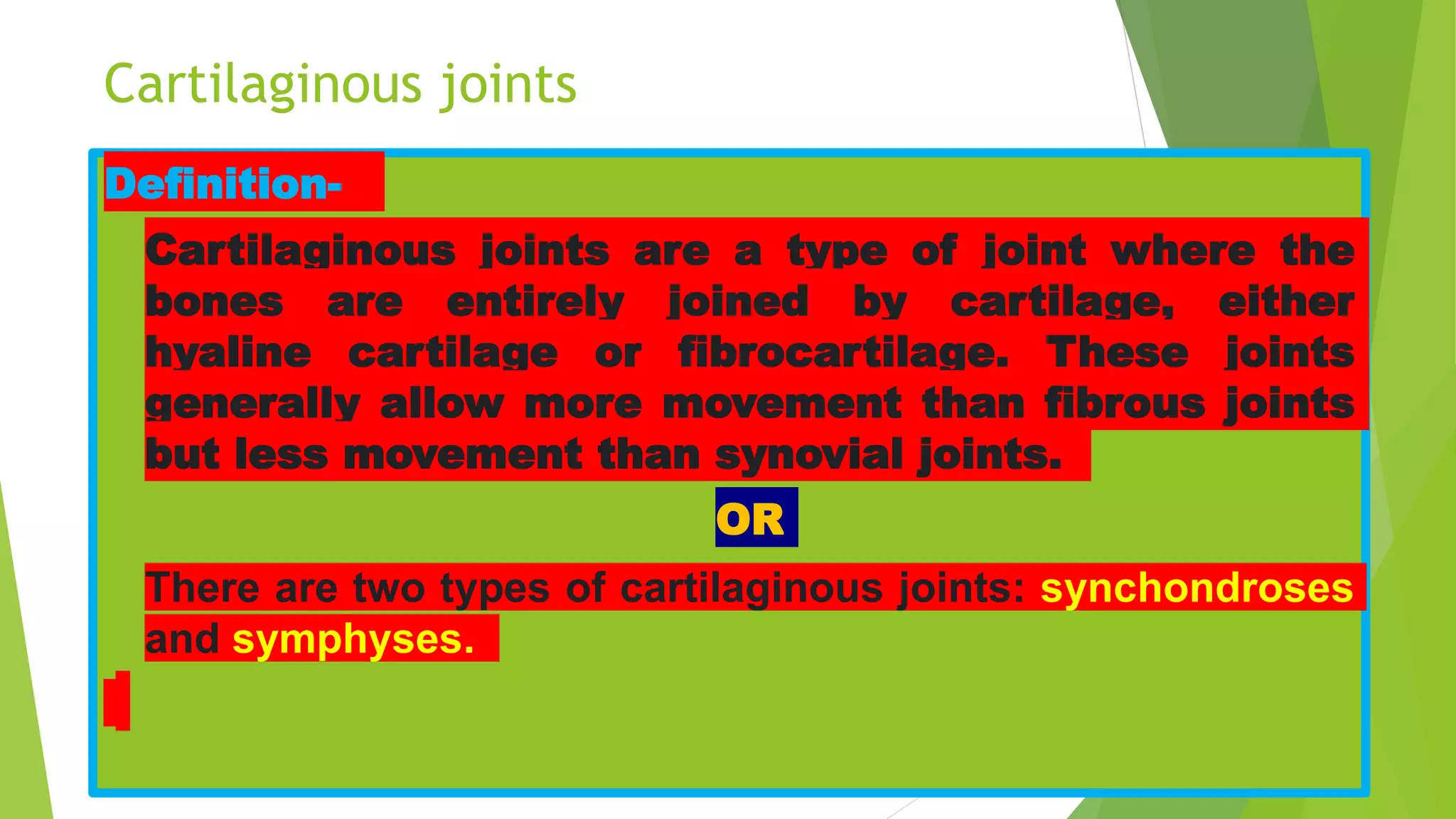 Cartilaginous joints

Definition-

Cartilaginous joints are a type of joint where the bones are entirely joined by cartilage, either hyaline cartilage or fibrocartilage. These joints generally allow more movement than fibrous joints but less movement than synovial joints.

OR

There are two types of cartilaginous joints: synchondroses and symphyses.